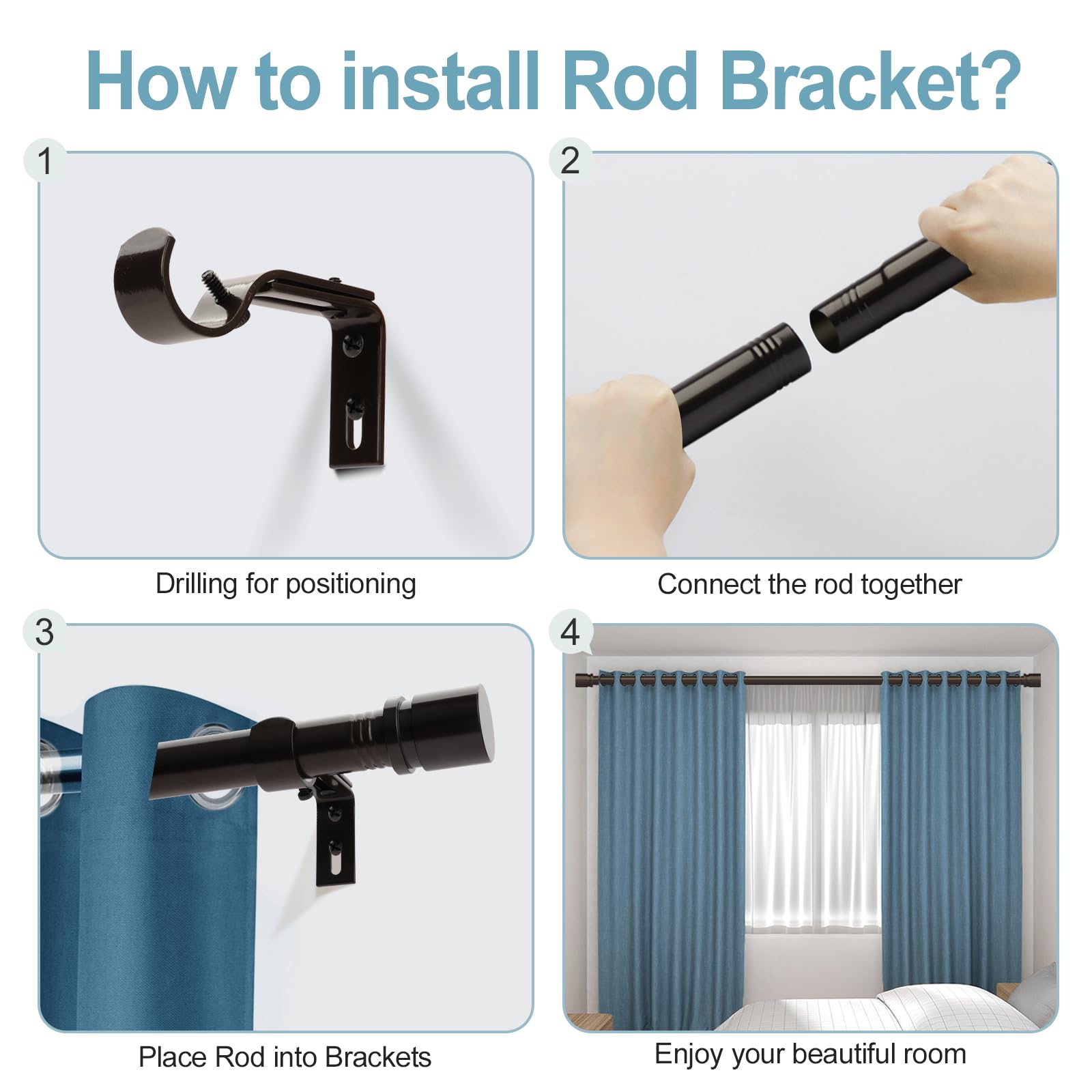 How to install Rod Bracket?

1

Drilling for positioning

2

Connect the rod together

3

Place Rod into Brackets

4

Enjoy your beautiful room